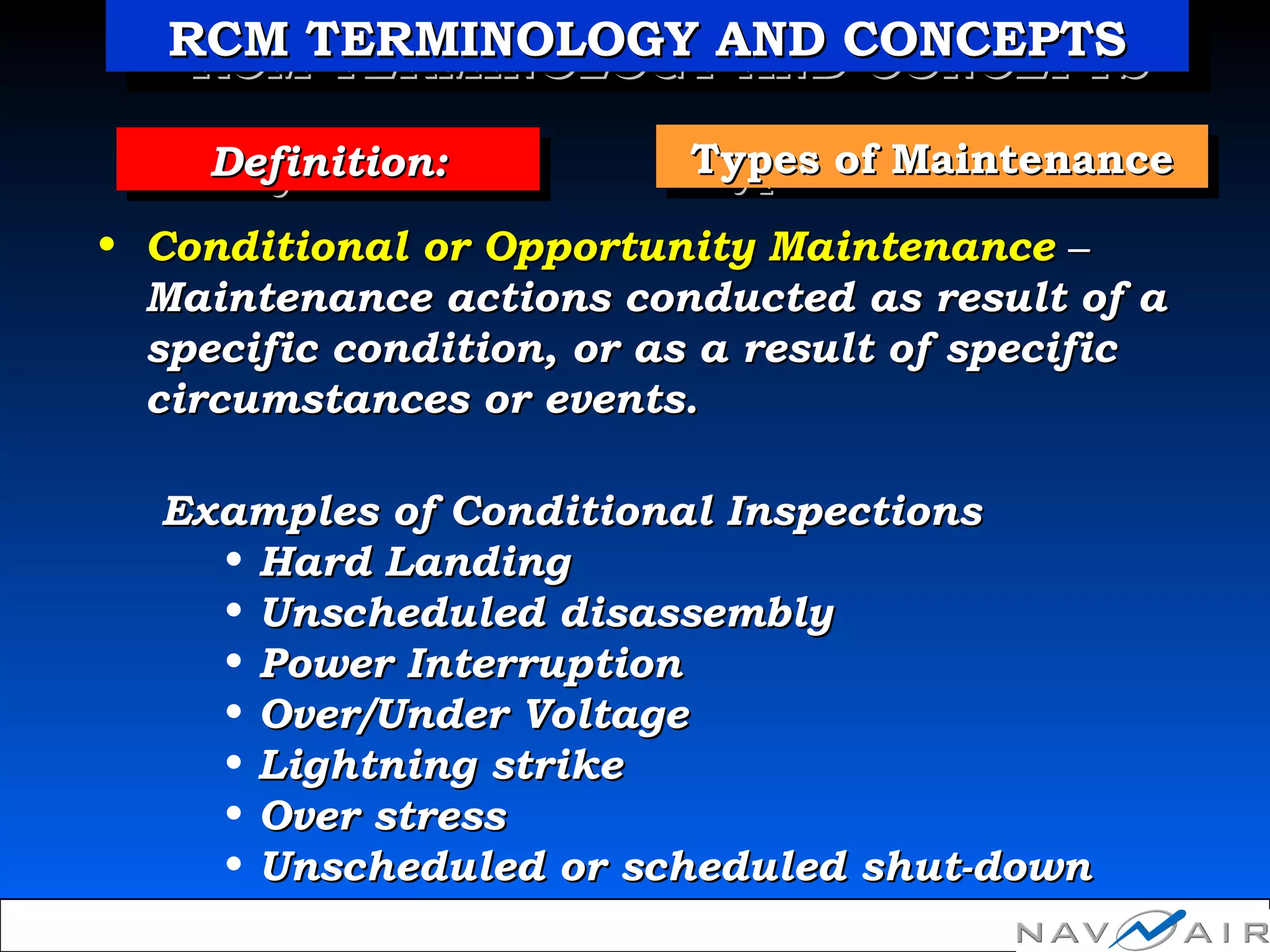 RCM TERMINOLOGY AND CONCEPTS

Definition:

Types of Maintenance

• Conditional or Opportunity Maintenance – Maintenance actions conducted as result of a specific condition, or as a result of specific circumstances or events.

Examples of Conditional Inspections
• Hard Landing
• Unscheduled disassembly
• Power Interruption
• Over/Under Voltage
• Lightning strike
• Over stress
• Unscheduled or scheduled shut-down

NAVAIR